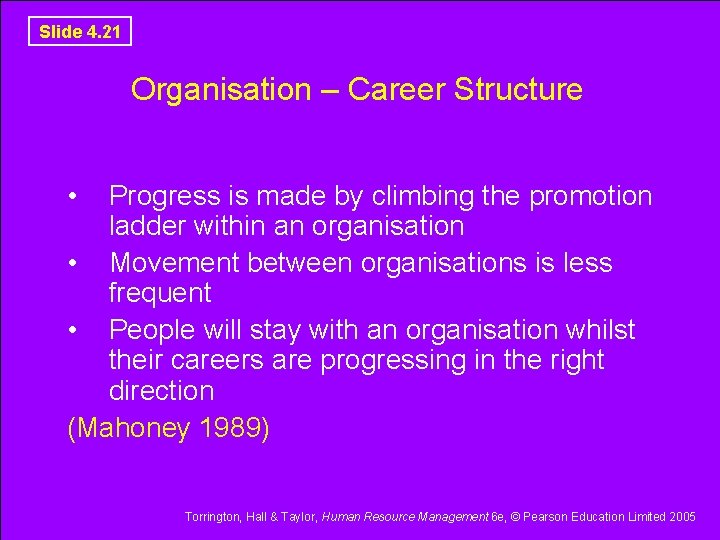 Slide 4.21

Organisation – Career Structure

• Progress is made by climbing the promotion ladder within an organisation
• Movement between organisations is less frequent
• People will stay with an organisation whilst their careers are progressing in the right direction

(Mahoney 1989)

Torrington, Hall & Taylor, Human Resource Management 6e, © Pearson Education Limited 2005